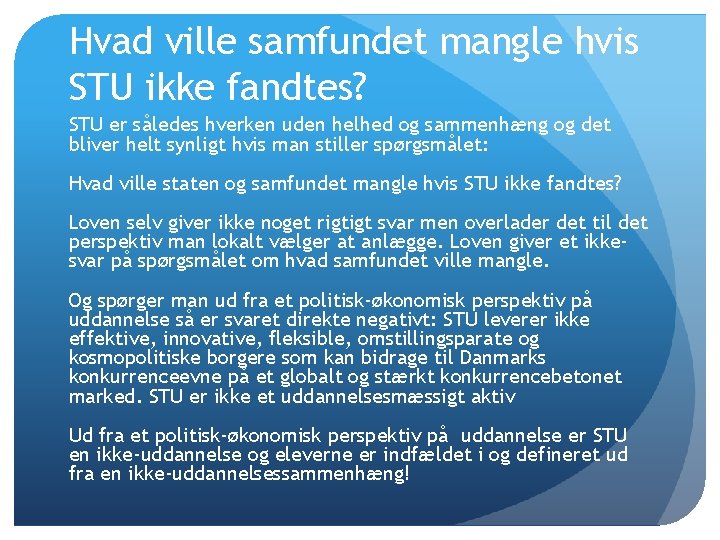 Hvad ville samfundet mangle hvis STU ikke fandtes?

STU er således hverken uden helhed og sammenhæng og det bliver helt synligt hvis man stiller spørgsmålet:

Hvad ville staten og samfundet mangle hvis STU ikke fandtes?

Loven selv giver ikke noget rigtigt svar men overlader det til det perspektiv man lokalt vælger at anlægge. Loven giver et ikke-svar på spørgsmålet om hvad samfundet ville mangle.

Og spørger man ud fra et politisk-økonomisk perspektiv på uddannelse så er svaret direkte negativt: STU leverer ikke effektive, innovative, fleksible, omstillingsparate og kosmopolitiske borgere som kan bidrage til Danmarks konkurrenceevne på et globalt og stærkt konkurrencebetonet marked. STU er ikke et uddannelsesmæssigt aktiv

Ud fra et politisk-økonomisk perspektiv på uddannelse er STU en ikke-uddannelse og eleverne er indfældet i og defineret ud fra en ikke-uddannelsessammenhæng!